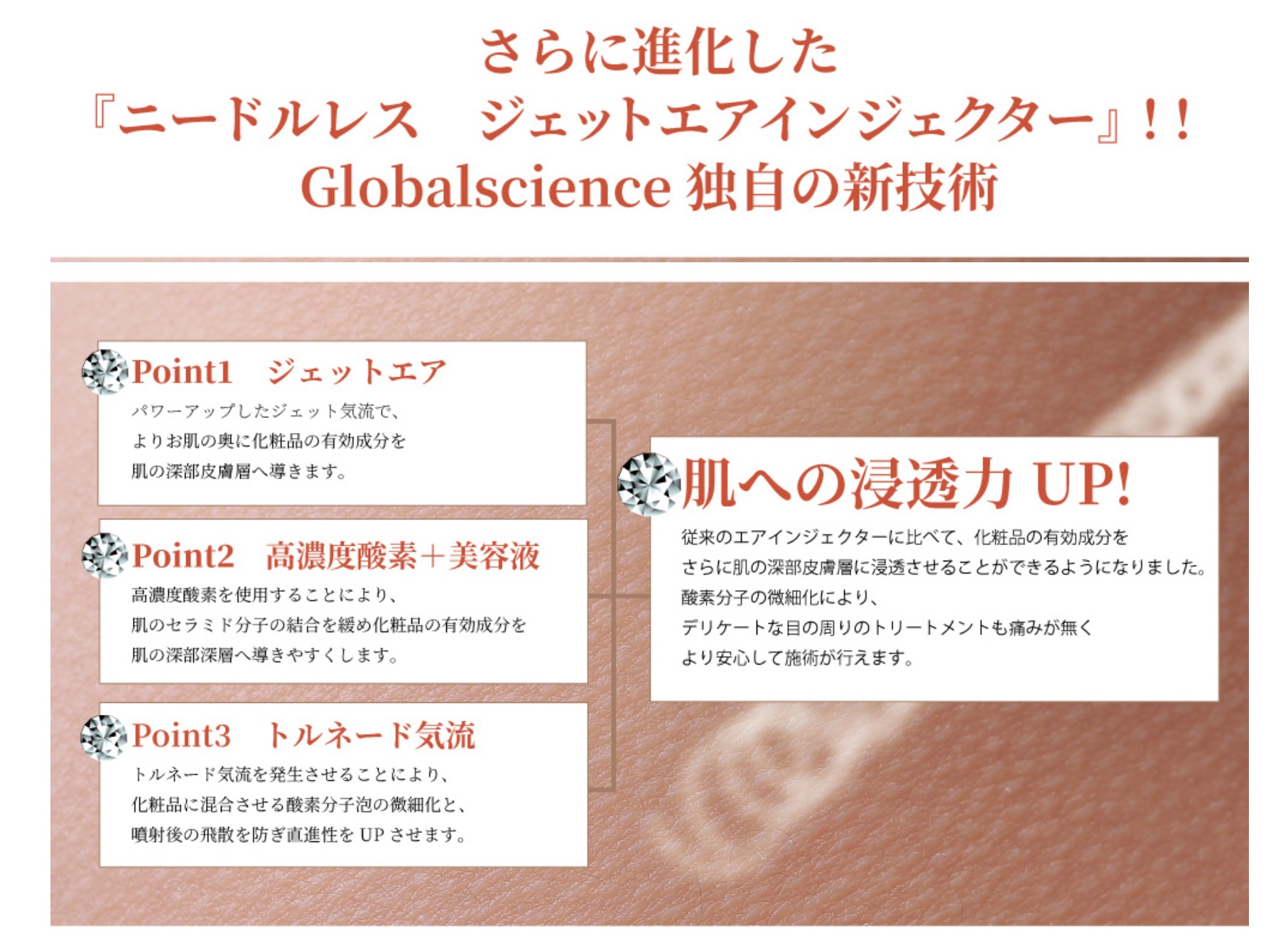 さらに進化した
『ニードルレス　ジェットエアインジェクター』!!
Globalscience 独自の新技術

Point1　ジェットエア
パワーアップしたジェット気流で、
よりお肌の奥に化粧品の有効成分を
肌の深部皮膚層へ導きます。

Point2　高濃度酸素+美容液
高濃度酸素を使用することにより、
肌のセラミド分子の結合を緩め化粧品の有効成分を
肌の深部深層へ導きやすくします。

Point3　トルネード気流
トルネード気流を発生させることにより、
化粧品に混合させる酸素分子泡の微細化と、
噴射後の飛散を防ぎ直進性を UP させます。

肌への浸透力 UP!
従来のエアインジェクターに比べて、化粧品の有効成分を
さらに肌の深部皮膚層に浸透させることができるようになりました。
酸素分子の微細化により、
デリケートな目の周りのトリートメントも痛みが無く
より安心して施術が行えます。